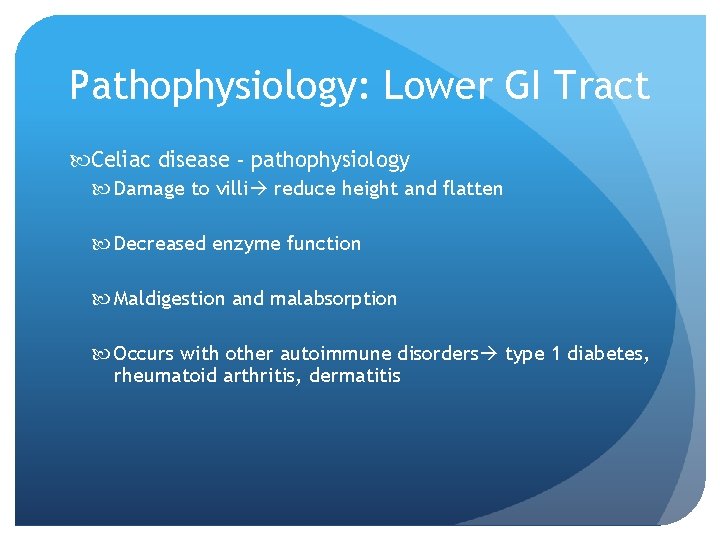 Pathophysiology: Lower GI Tract

Celiac disease - pathophysiology

Damage to villi→ reduce height and flatten

Decreased enzyme function

Maldigestion and malabsorption

Occurs with other autoimmune disorders→ type 1 diabetes, rheumatoid arthritis, dermatitis